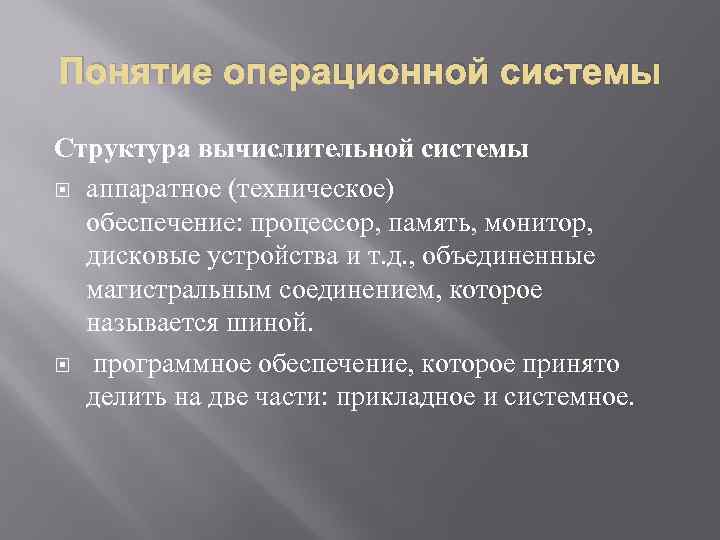 Понятие операционной системы

Структура вычислительной системы

аппаратное (техническое) обеспечение: процессор, память, монитор, дисковые устройства и т.д., объединенные магистральным соединением, которое называется шиной.

программное обеспечение, которое принято делить на две части: прикладное и системное.